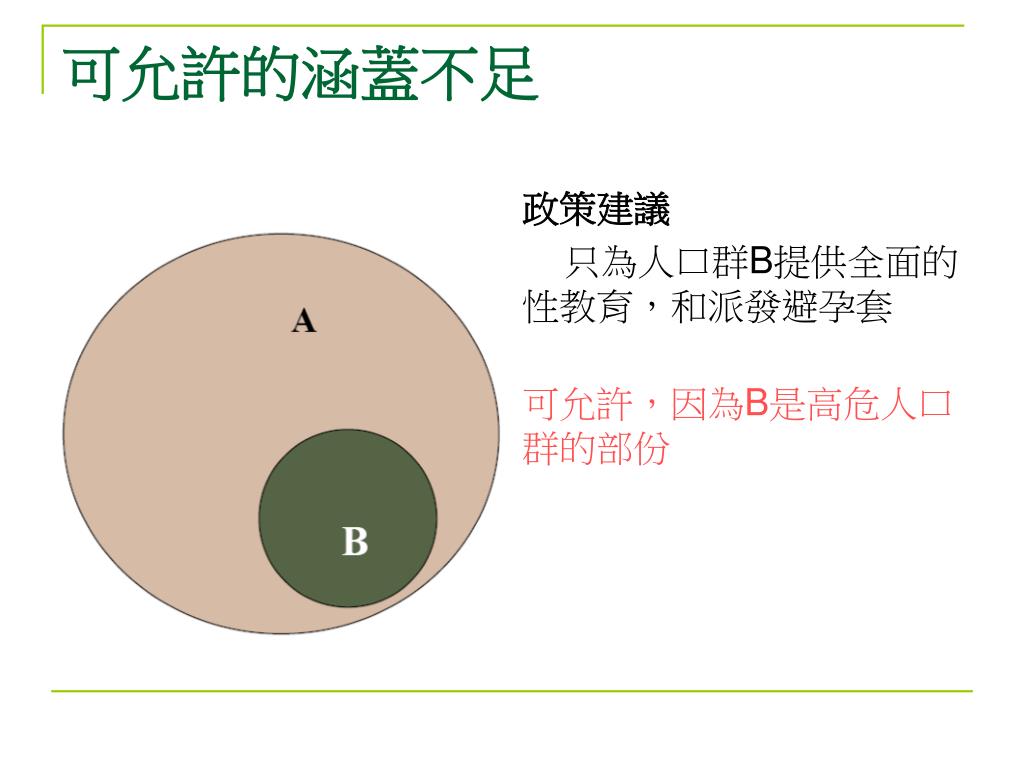 可允許的涵蓋不足

A

B

政策建議

只為人口群B提供全面的性教育，和派發避孕套

可允許，因為B是高危人口群的部份